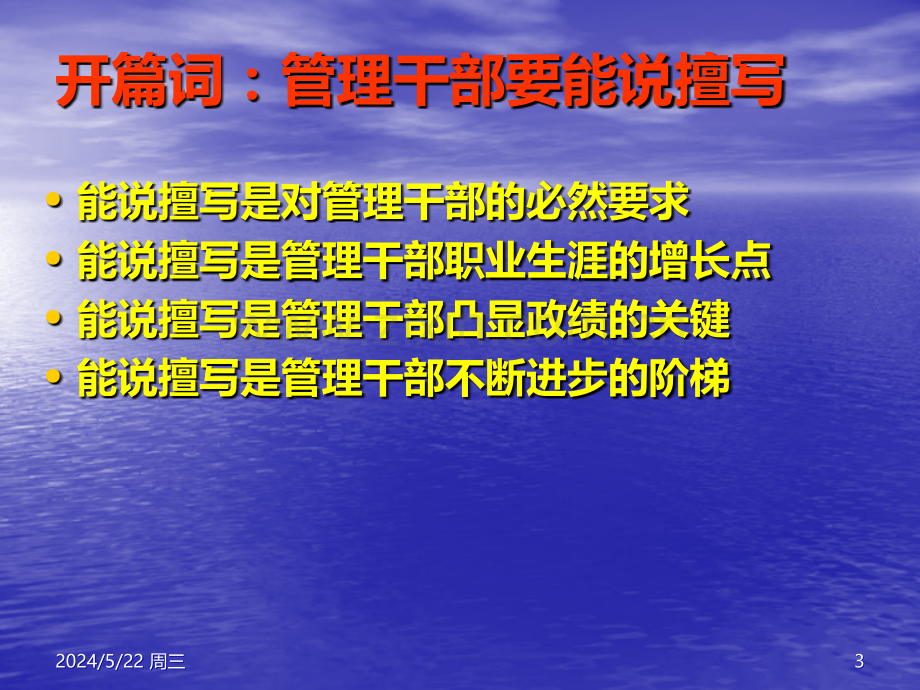 开篇词：管理干部要能说擅写

• 能说擅写是对管理干部的必然要求
• 能说擅写是管理干部职业生涯的增长点
• 能说擅写是管理干部凸显政绩的关键
• 能说擅写是管理干部不断进步的阶梯

2024/5/22 周三

3